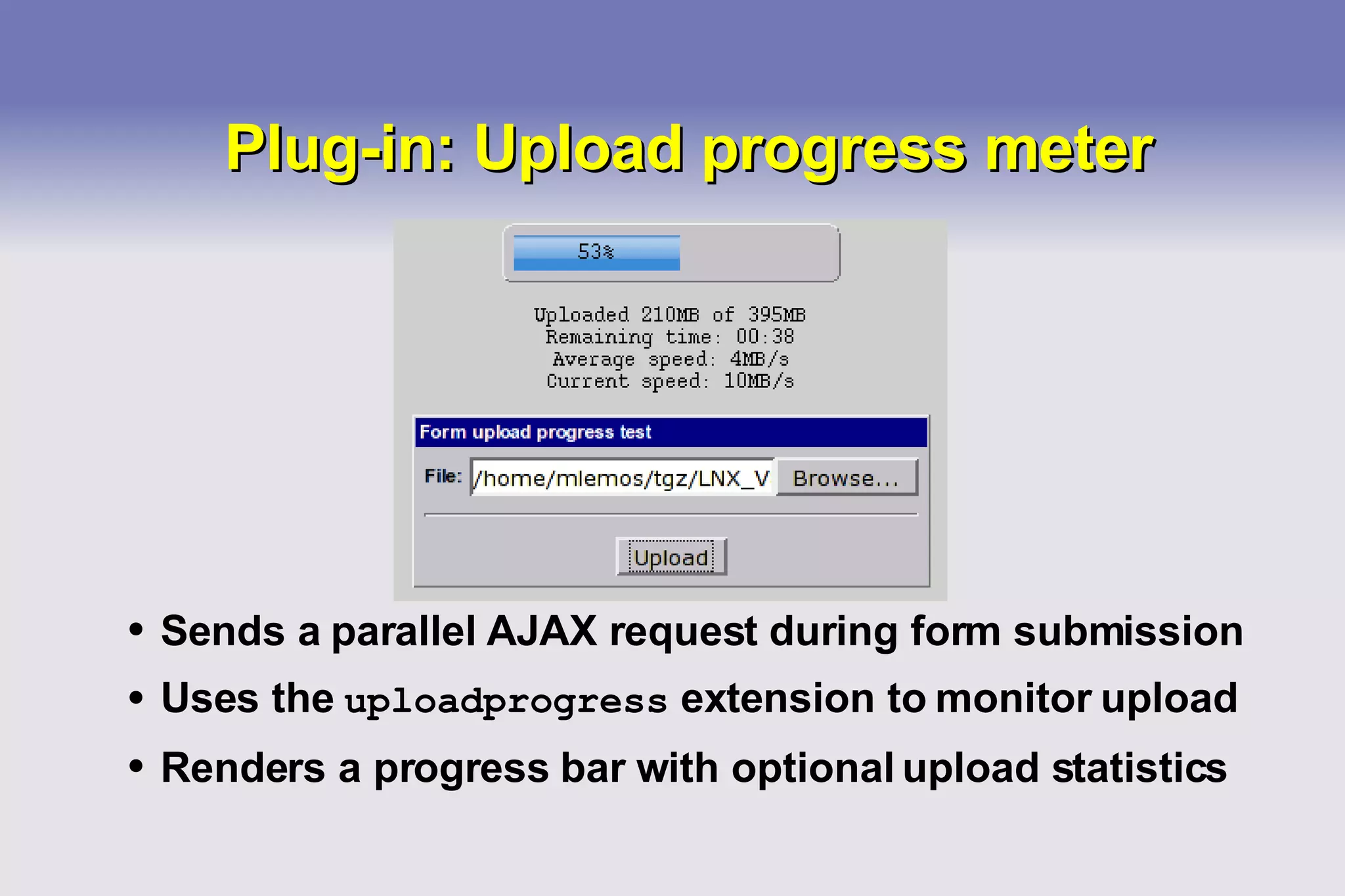 Plug-in: Upload progress meter

53%

Uploaded 210MB of 395MB
Remaining time: 00:38
Average speed: 4MB/s
Current speed: 10MB/s

Form upload progress test

File: /home/mlemos/tgz/LNX_V Browse...

Upload

• Sends a parallel AJAX request during form submission
• Uses the uploadprogress extension to monitor upload
• Renders a progress bar with optional upload statistics